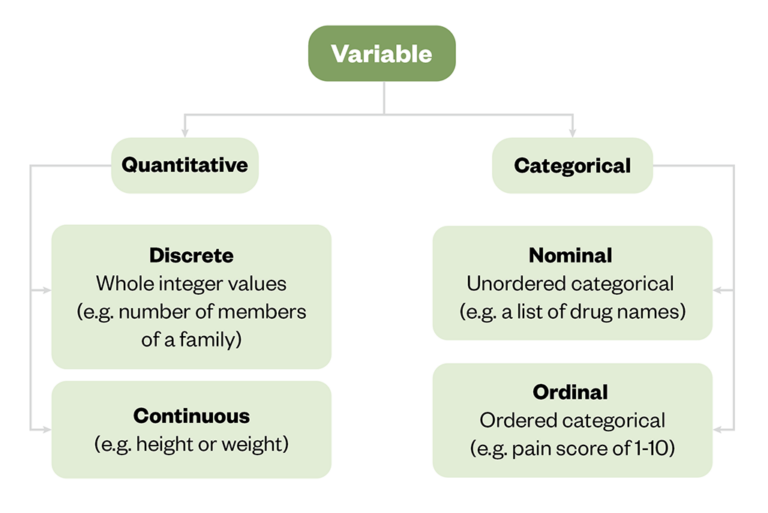 Variable

Quantitative

Discrete
Whole integer values
(e.g. number of members of a family)

Continuous
(e.g. height or weight)

Categorical

Nominal
Unordered categorical
(e.g. a list of drug names)

Ordinal
Ordered categorical
(e.g. pain score of 1-10)